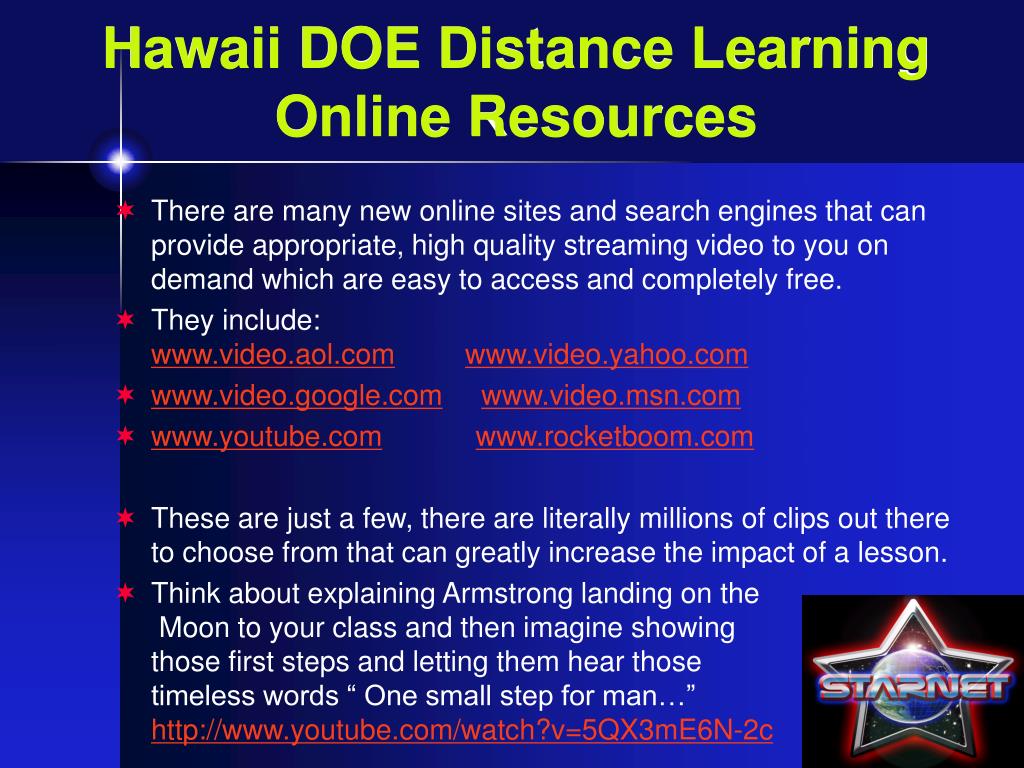 Hawaii DOE Distance Learning Online Resources

There are many new online sites and search engines that can provide appropriate, high quality streaming video to you on demand which are easy to access and completely free.

They include:
www.video.aol.com www.video.yahoo.com

www.video.google.com www.video.msn.com

www.youtube.com www.rocketboom.com

These are just a few, there are literally millions of clips out there to choose from that can greatly increase the impact of a lesson.

Think about explaining Armstrong landing on the Moon to your class and then imagine showing those first steps and letting them hear those timeless words “ One small step for man…”
http://www.youtube.com/watch?v=5QX3mE6N-2c

STARNET